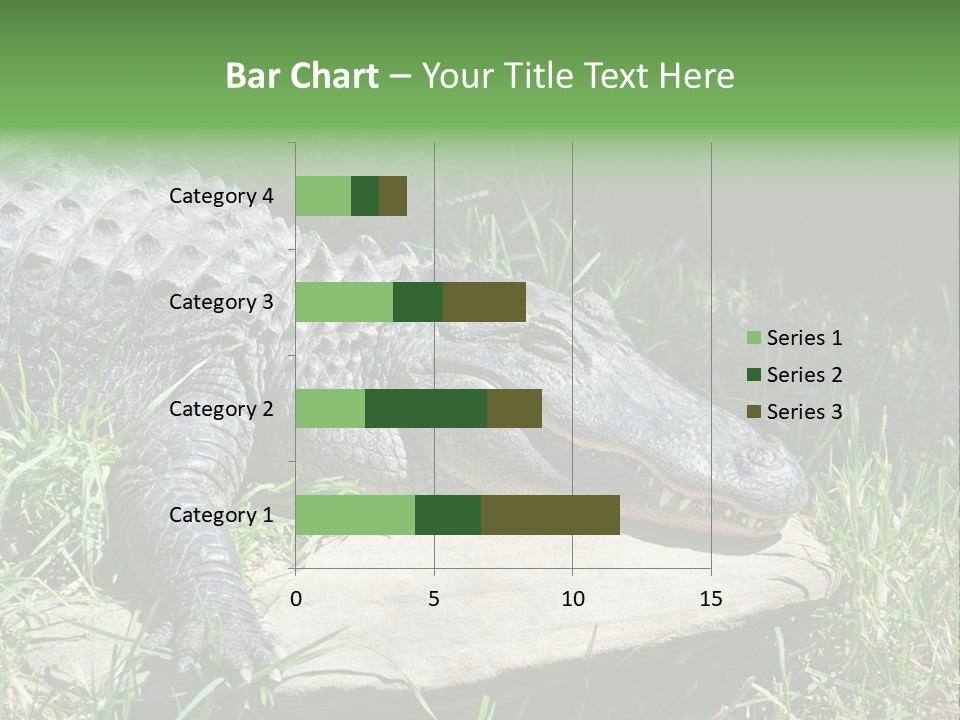 Bar Chart – Your Title Text Here

Category 4
Category 3
Category 2
Category 1

0
5
10
15

Series 1
Series 2
Series 3